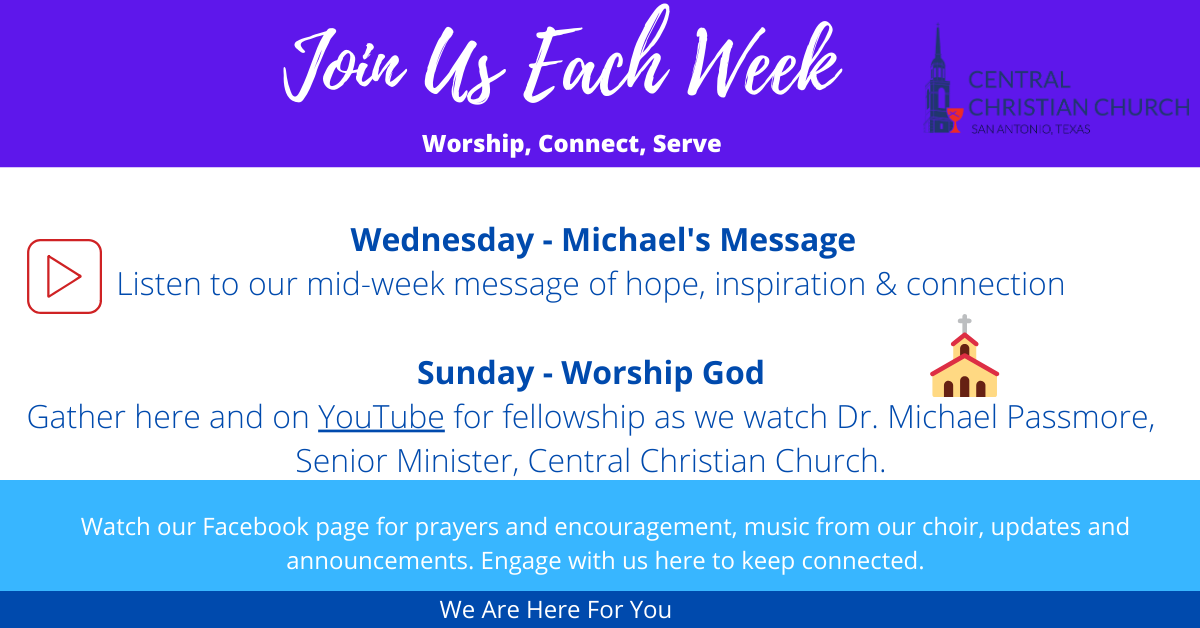 Join Us Each Week

Worship, Connect, Serve

CENTRAL CHRISTIAN CHURCH
SAN ANTONIO, TEXAS

Wednesday - Michael's Message
Listen to our mid-week message of hope, inspiration & connection

Sunday - Worship God
Gather here and on YouTube for fellowship as we watch Dr. Michael Passmore, Senior Minister, Central Christian Church.

Watch our Facebook page for prayers and encouragement, music from our choir, updates and announcements. Engage with us here to keep connected.

We Are Here For You